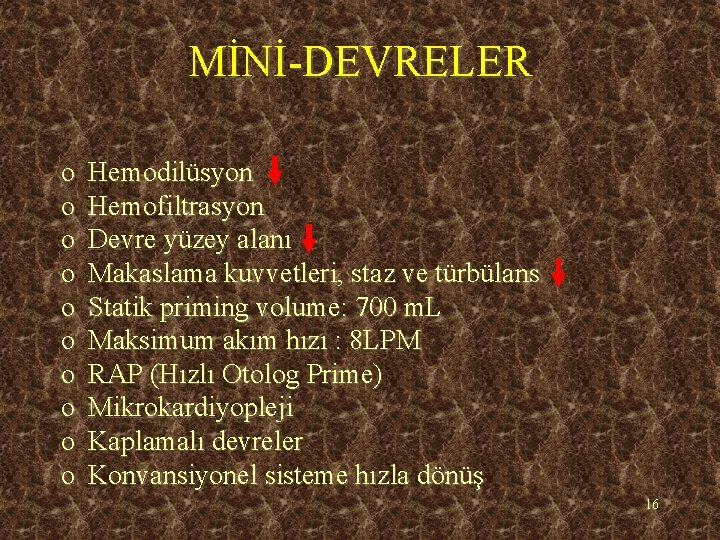 MİNİ-DEVRELER

o Hemodilüsyon
o Hemofiltrasyon
o Devre yüzey alanı
o Makaslama kuvvetleri, staz ve türbülans
o Statik priming volume: 700 mL
o Maksimum akım hızı : 8LPM
o RAP (Hızlı Otolog Prime)
o Mikrokardiyopleji
o Kaplamalı devreler
o Konvansiyonel sisteme hızla dönüş

16